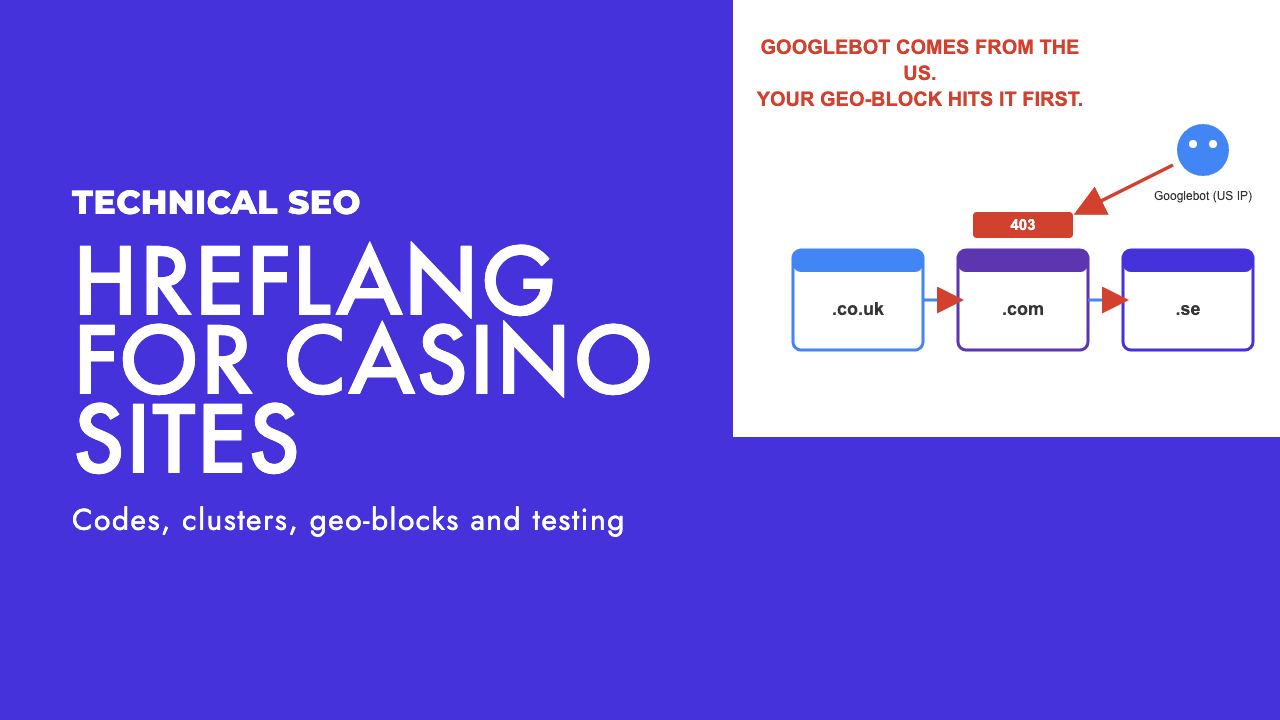 TECHNICAL SEO

HREFLANG FOR CASINO SITES

Codes, clusters, geo-blocks and testing

GOOGLEBOT COMES FROM THE US.
YOUR GEO-BLOCK HITS IT FIRST.

Googlebot (US IP)

403

.co.uk

.com

.se